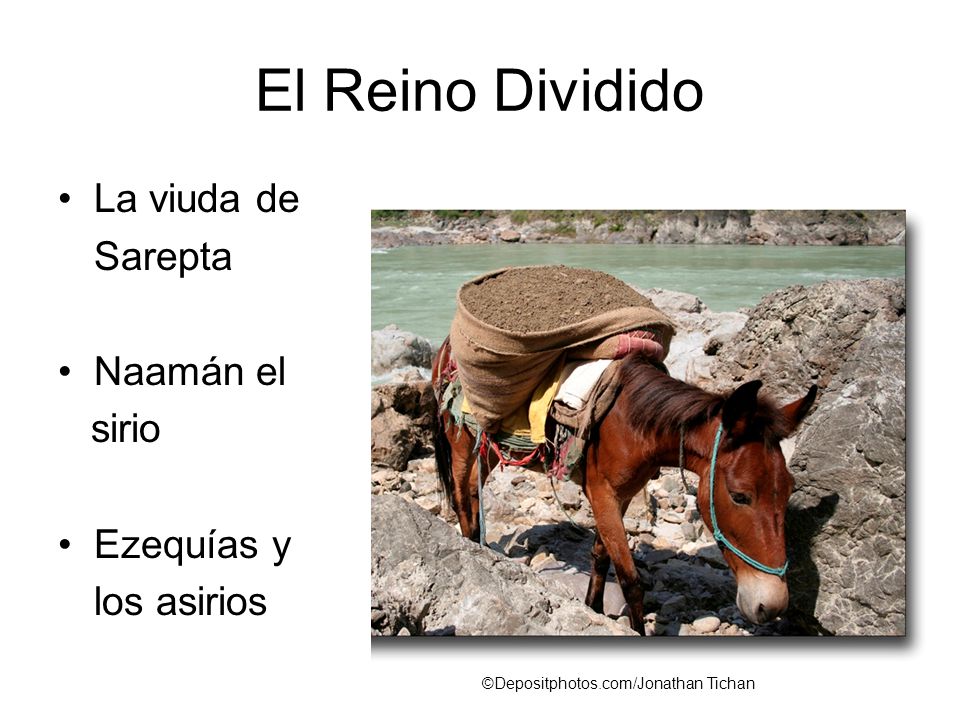 El Reino Dividido

• La viuda de Sarepta

• Naamán el sirio

• Ezequías y los asirios

©Depositphotos.com/Jonathan Tichan